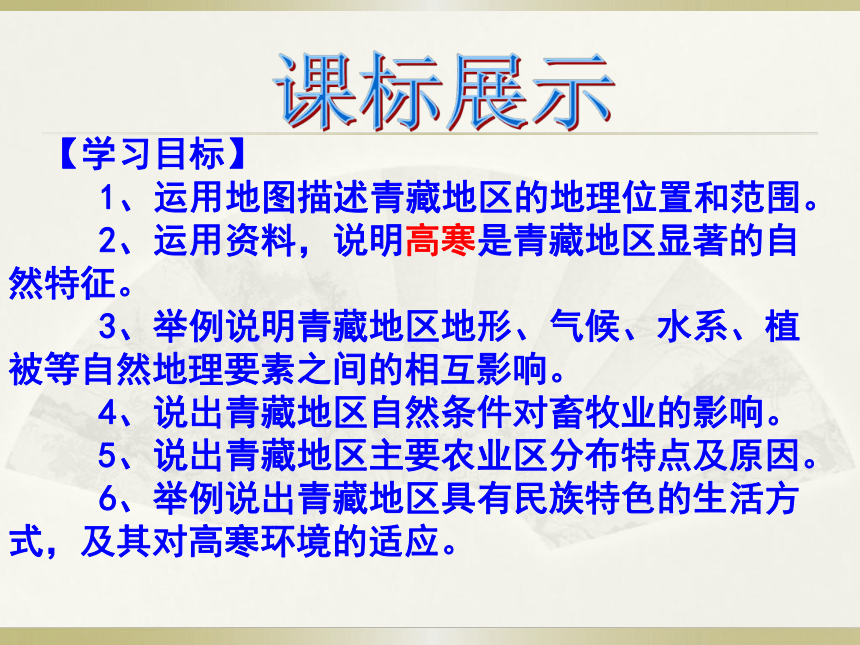 课标展示

【学习目标】

1、运用地图描述青藏地区的地理位置和范围。

2、运用资料，说明高寒是青藏地区显著的自然特征。

3、举例说明青藏地区地形、气候、水系、植被等自然地理要素之间的相互影响。

4、说出青藏地区自然条件对畜牧业的影响。

5、说出青藏地区主要农业区分布特点及原因。

6、举例说出青藏地区具有民族特色的生活方式，及其对高寒环境的适应。